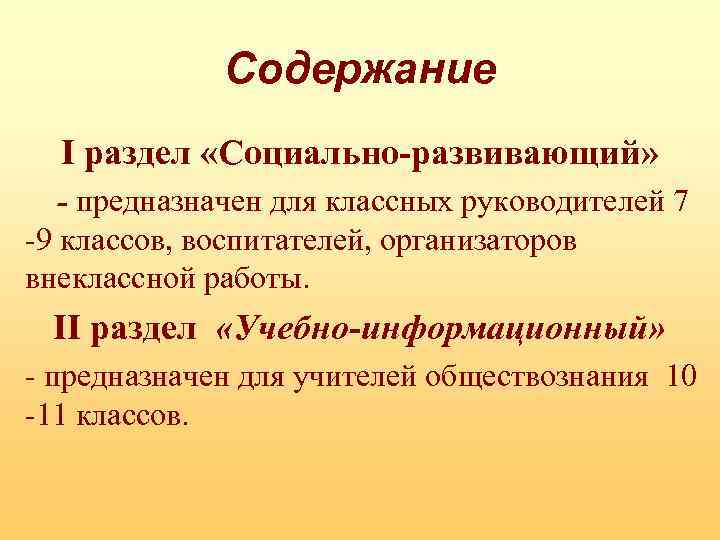 Содержание

I раздел «Социально-развивающий»

- предназначен для классных руководителей 7 -9 классов, воспитателей, организаторов внеклассной работы.

II раздел «Учебно-информационный»

- предназначен для учителей обществознания 10 -11 классов.